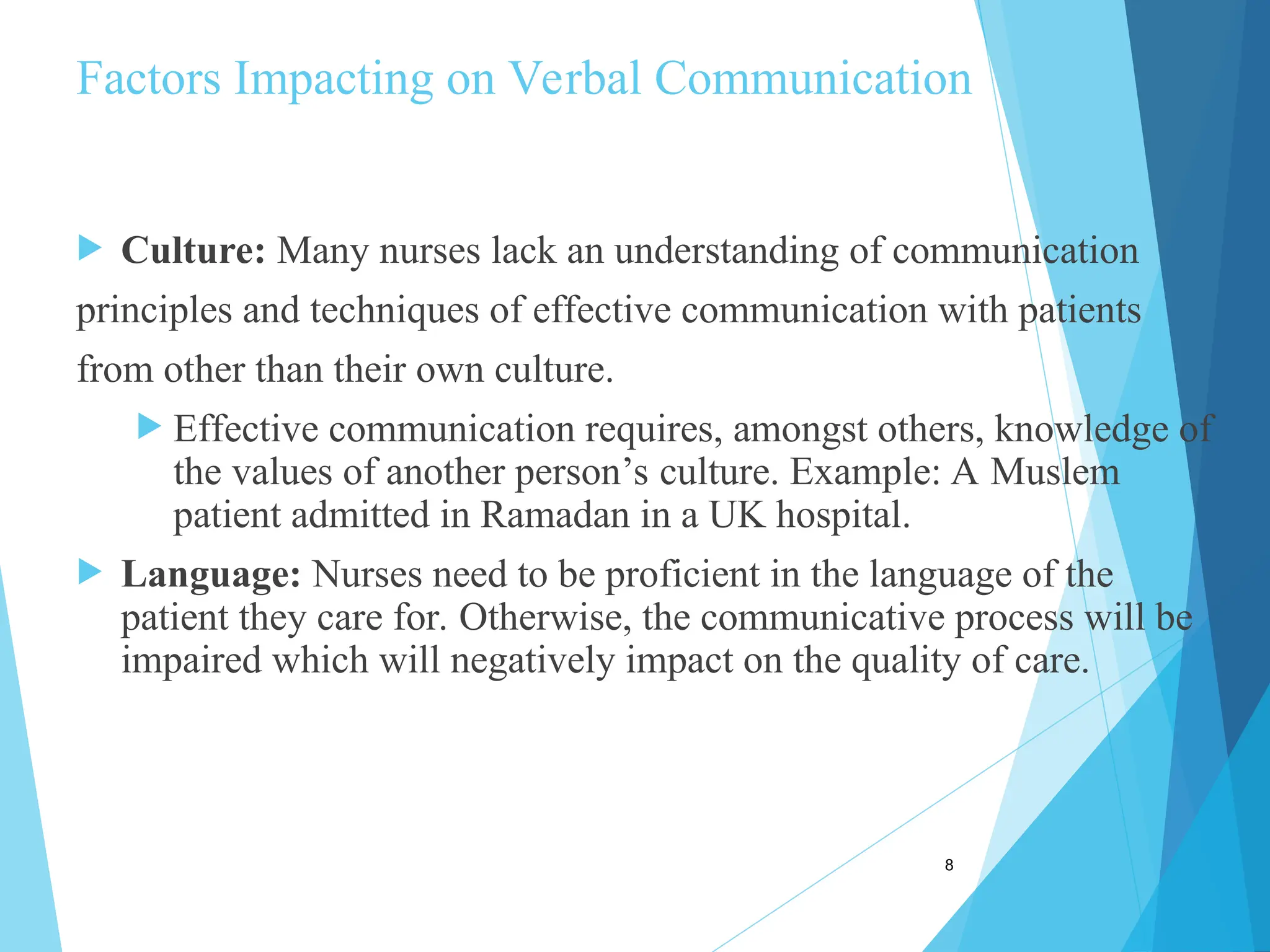 Factors Impacting on Verbal Communication

Culture: Many nurses lack an understanding of communication principles and techniques of effective communication with patients from other than their own culture.

Effective communication requires, amongst others, knowledge of the values of another person’s culture. Example: A Muslem patient admitted in Ramadan in a UK hospital.

Language: Nurses need to be proficient in the language of the patient they care for. Otherwise, the communicative process will be impaired which will negatively impact on the quality of care.

8